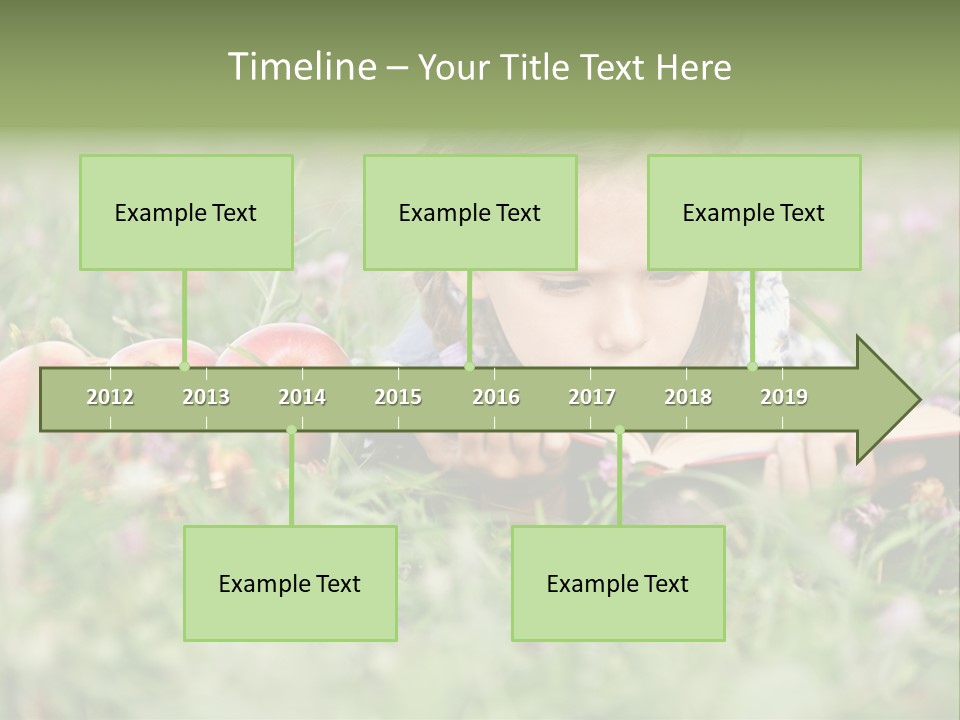 Timeline – Your Title Text Here

Example Text

Example Text

Example Text

2012 2013 2014 2015 2016 2017 2018 2019

Example Text

Example Text